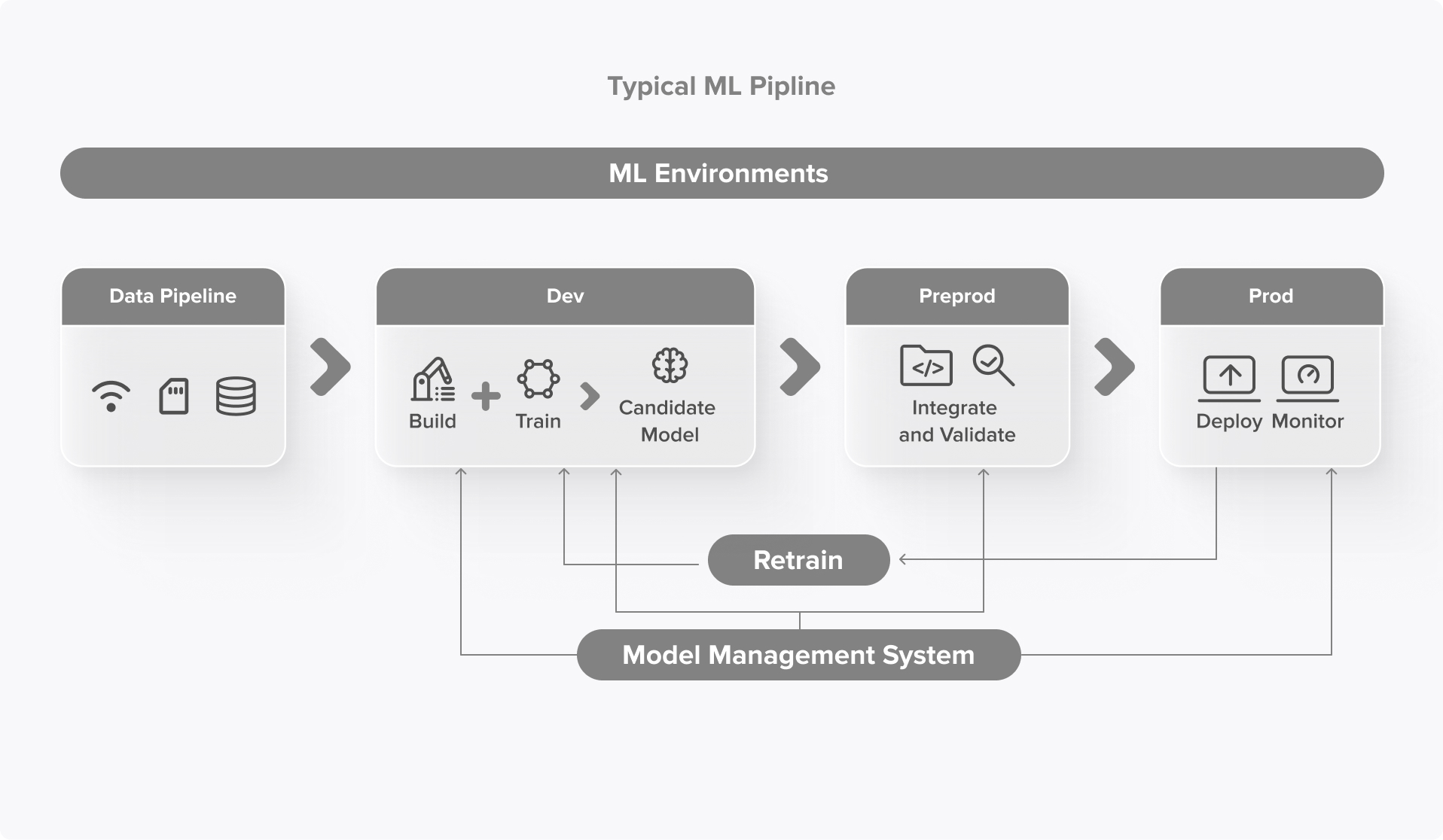 Typical ML Pipline

ML Environments

Data Pipeline

Dev

Build

Train

Candidate Model

Preprod

Integrate and Validate

Prod

Deploy

Monitor

Retrain

Model Management System